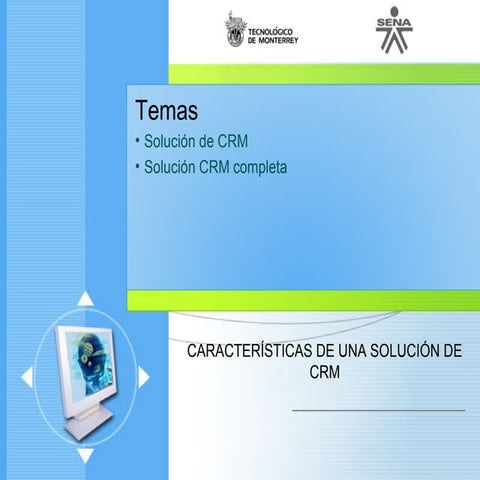 TECNOLÓGICO DE MONTERREY

SENA

Temas

• Solución de CRM
• Solución CRM completa

CARACTERÍSTICAS DE UNA SOLUCIÓN DE CRM